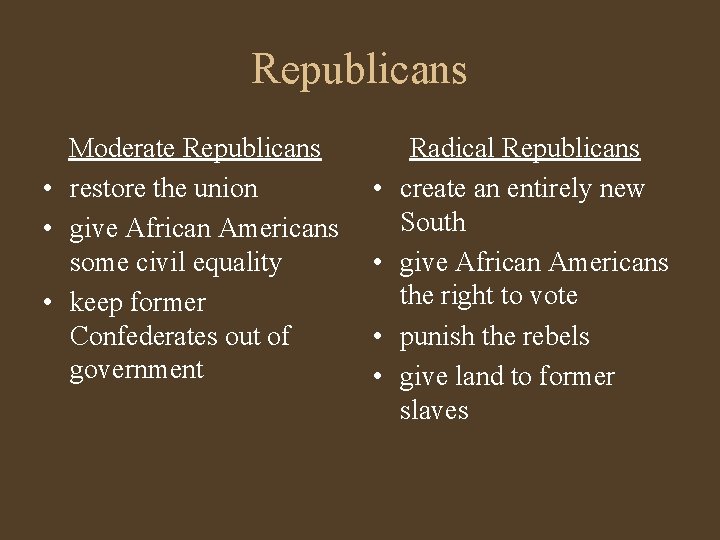 Republicans

Moderate Republicans
• restore the union
• give African Americans some civil equality
• keep former Confederates out of government

Radical Republicans
• create an entirely new South
• give African Americans the right to vote
• punish the rebels
• give land to former slaves